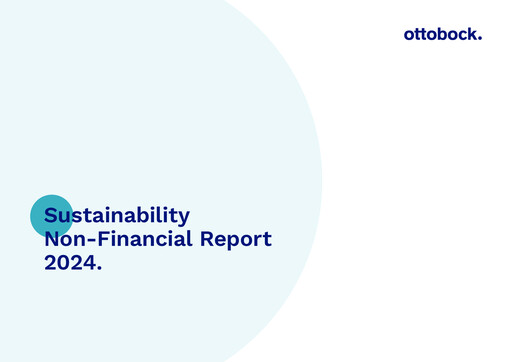 ottobock.

Sustainability
Non-Financial Report
2024.